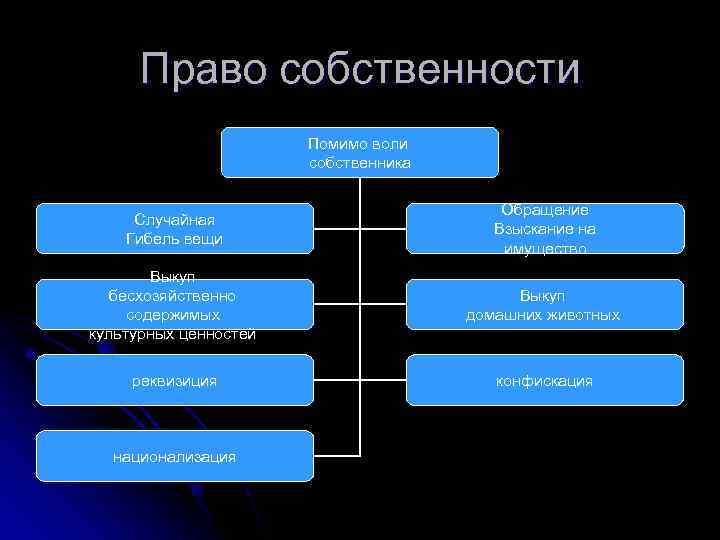 Право собственности

Помимо воли собственника

Случайная Гибель вещи

Обращение Взыскание на имущество

Выкуп бесхозяйственно содержимых культурных ценностей

Выкуп домашних животных

реквизиция

конфискация

национализация